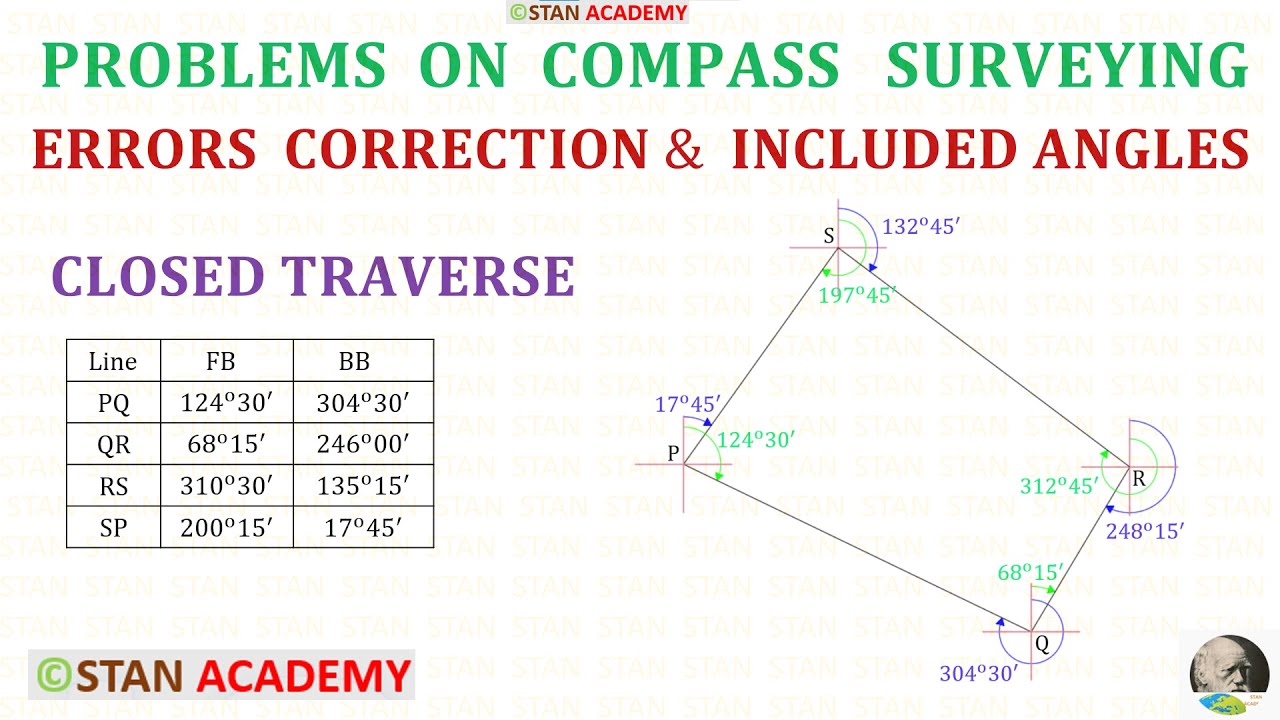 ©STAN ACADEMY

PROBLEMS ON COMPASS SURVEYING

ERRORS CORRECTION & INCLUDED ANGLES

CLOSED TRAVERSE

| Line | FB | BB |
|---|---|---|
| PQ | $124^o30'$ | $304^o30'$ |
| QR | $68^o15'$ | $246^o00'$ |
| RS | $310^o30'$ | $135^o15'$ |
| SP | $200^o15'$ | $17^o45'$ |

S
$132^o45'$
$197^o45'$
$17^o45'$
P
$124^o30'$
$312^o45'$
R
$248^o15'$
$68^o15'$
Q
$304^o30'$

©STAN ACADEMY